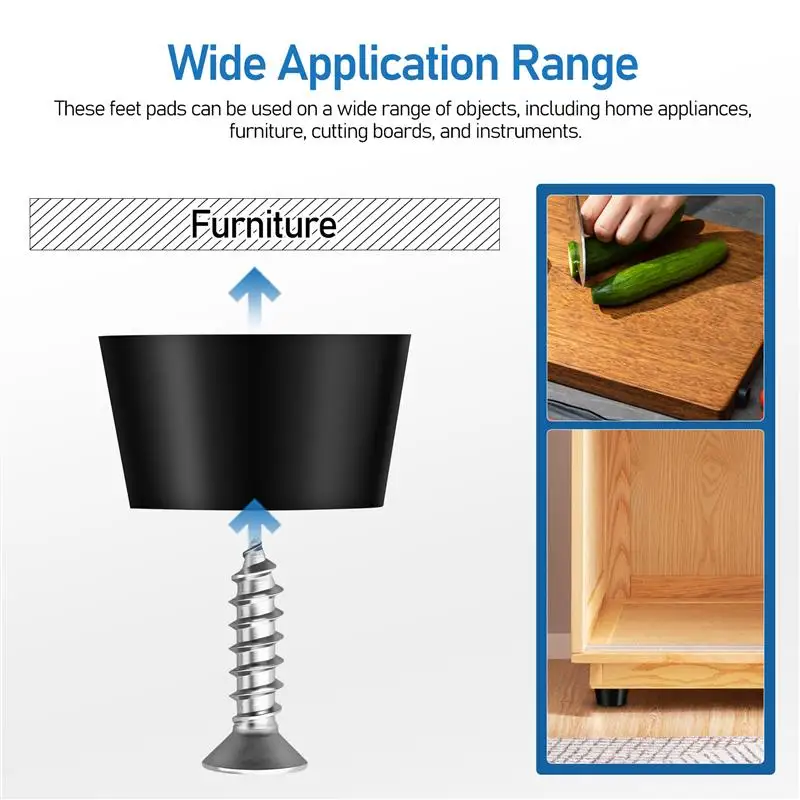 Wide Application Range

These feet pads can be used on a wide range of objects, including home appliances, furniture, cutting boards, and instruments.

Furniture